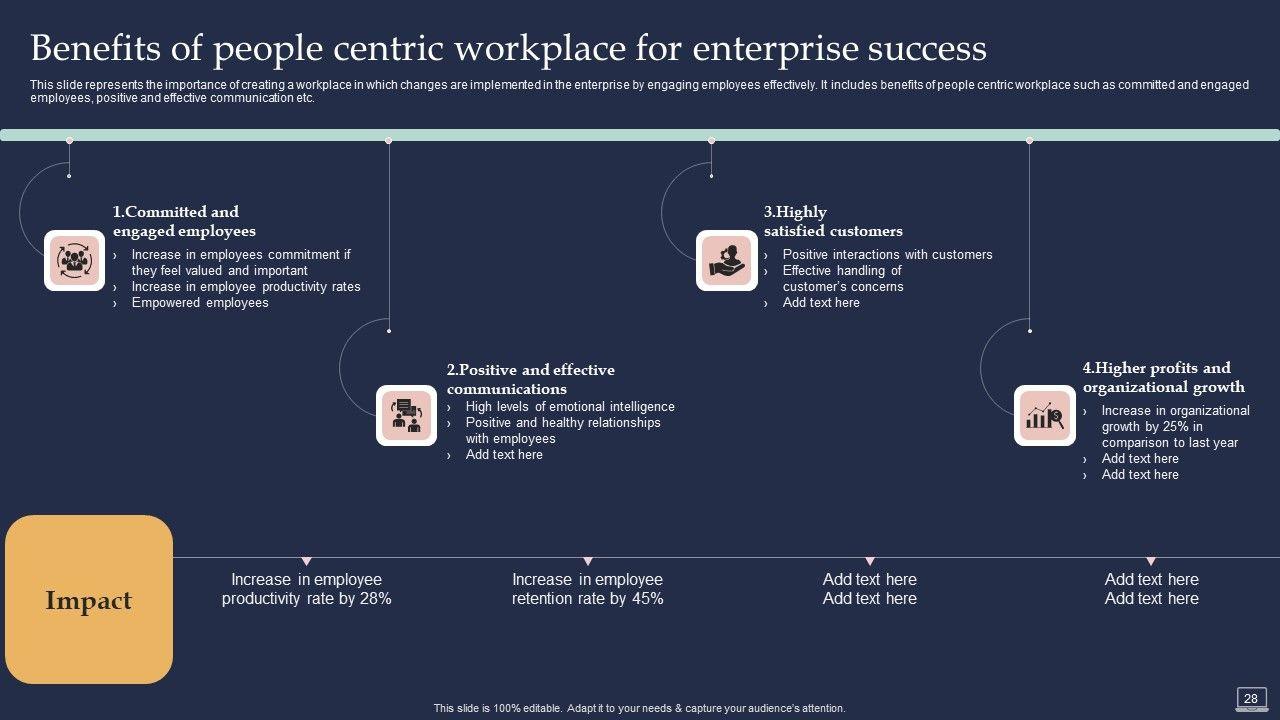 Benefits of people centric workplace for enterprise success

This slide represents the importance of creating a workplace in which changes are implemented in the enterprise by engaging employees effectively. It includes benefits of people centric workplace such as committed and engaged employees, positive and effective communication etc.

1.Committed and engaged employees

› Increase in employees commitment if they feel valued and important
› Increase in employee productivity rates
› Empowered employees

2.Positive and effective communications

› High levels of emotional intelligence
› Positive and healthy relationships with employees
› Add text here

3.Highly satisfied customers

› Positive interactions with customers
› Effective handling of customer's concerns
› Add text here

4.Higher profits and organizational growth

› Increase in organizational growth by 25% in comparison to last year
› Add text here
› Add text here

Impact

Increase in employee productivity rate by 28%

Increase in employee retention rate by 45%

Add text here Add text here

Add text here Add text here

This slide is 100% editable. Adapt it to your needs & capture your audience's attention.

28